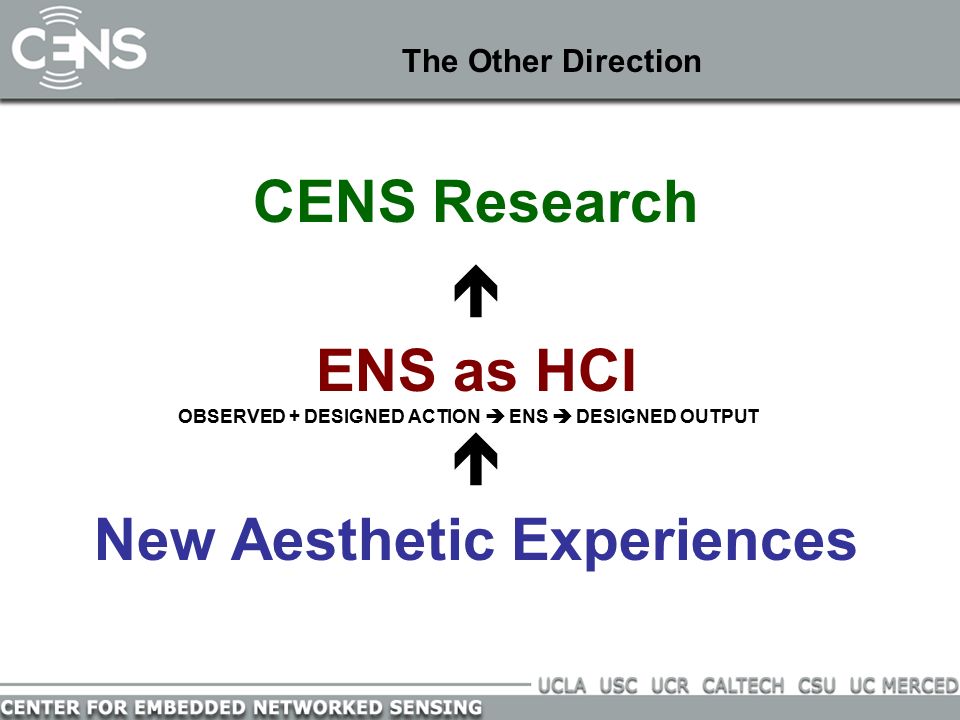 CENS

The Other Direction

CENS Research

↑

ENS as HCI

OBSERVED + DESIGNED ACTION → ENS → DESIGNED OUTPUT

↑

New Aesthetic Experiences

UCLA USC UCR CALTECH CSU UC MERCED

CENTER FOR EMBEDDED NETWORKED SENSING